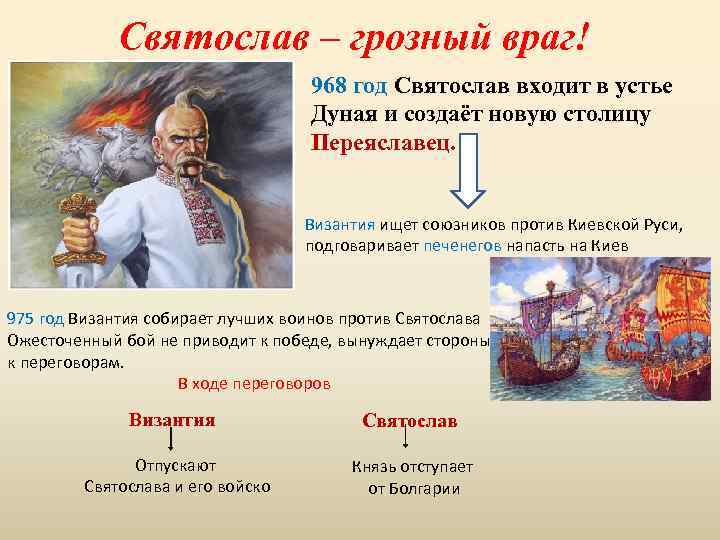 Святослав – грозный враг!

968 год Святослав входит в устье Дуная и создаёт новую столицу Переяславец.

Византия ищет союзников против Киевской Руси, подговаривает печенегов напасть на Киев

975 год Византия собирает лучших воинов против Святослава Ожесточенный бой не приводит к победе, вынуждает стороны к переговорам.

В ходе переговоров

Византия

Отпускают Святослава и его войско

Святослав

Князь отступает от Болгарии